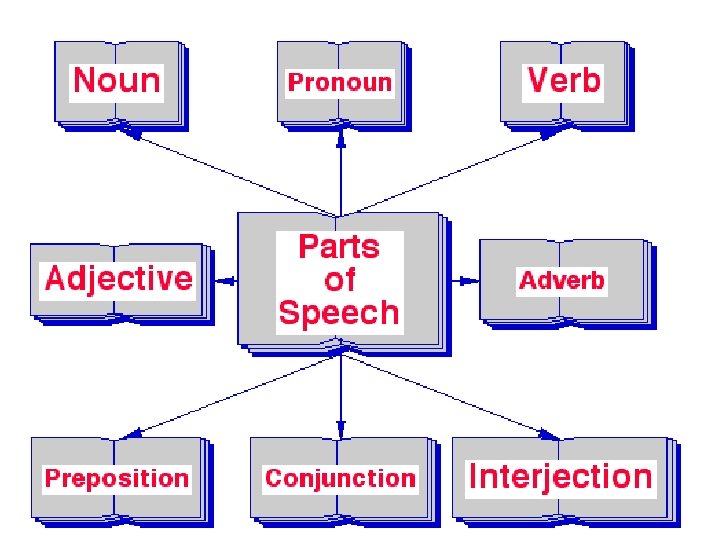 Noun

Pronoun

Verb

Adjective

Parts of Speech

Adverb

Preposition

Conjunction

Interjection